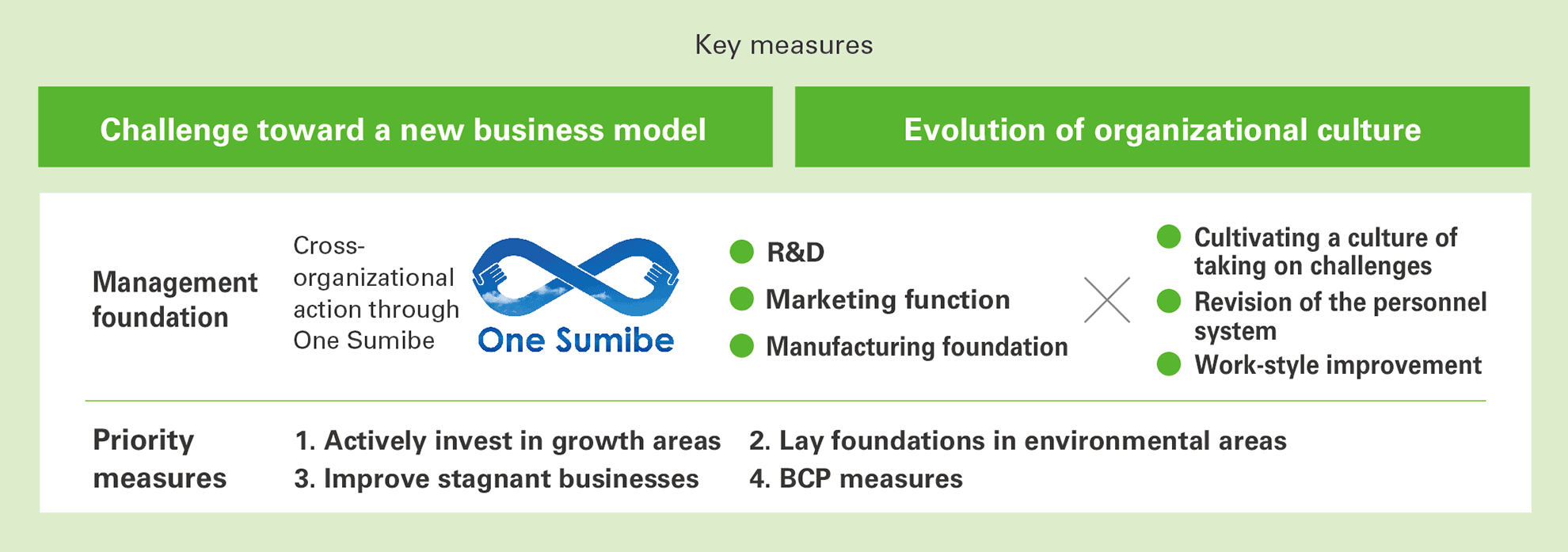 Key measures

Challenge toward a new business model

Evolution of organizational culture

Management foundation

Cross-organizational action through One Sumibe

One Sumibe

R&D

Marketing function

Manufacturing foundation

Cultivating a culture of taking on challenges

Revision of the personnel system

Work-style improvement

Priority measures

1. Actively invest in growth areas

2. Lay foundations in environmental areas

3. Improve stagnant businesses

4. BCP measures